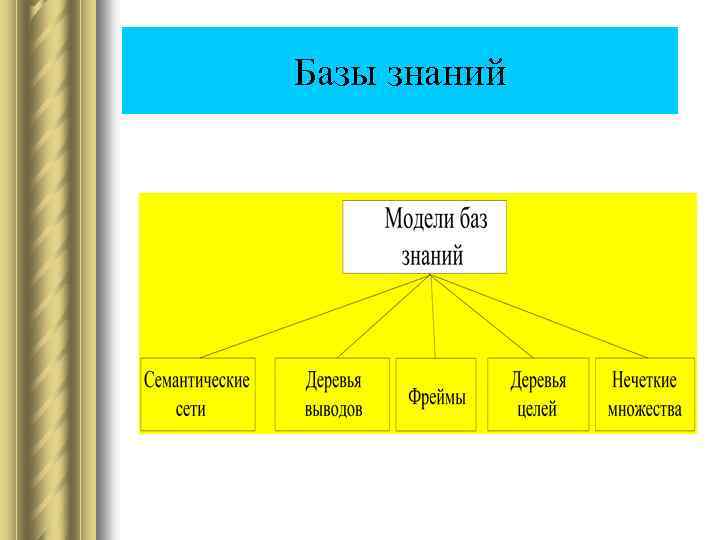 Базы знаний

Модели баз знаний

Семантические сети

Деревья выводов

Фреймы

Деревья целей

Нечеткие множества